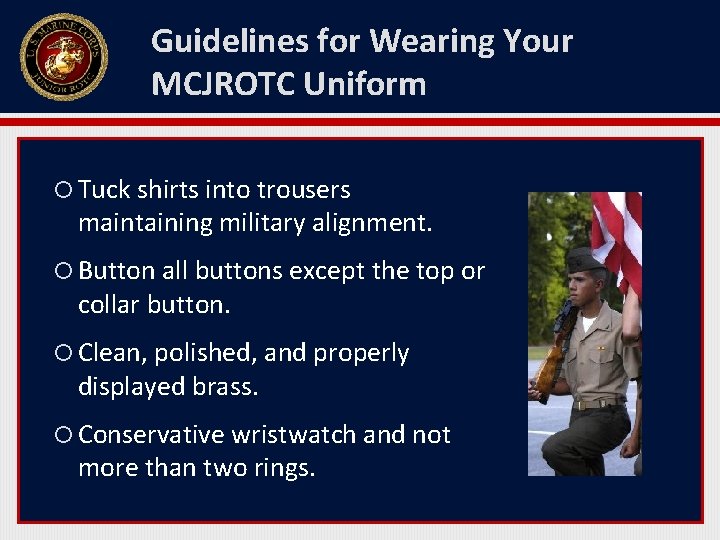 U.S. MARINE CORPS JUNIOR ROTC

Guidelines for Wearing Your MCJROTC Uniform

○ Tuck shirts into trousers maintaining military alignment.

○ Button all buttons except the top or collar button.

○ Clean, polished, and properly displayed brass.

○ Conservative wristwatch and not more than two rings.